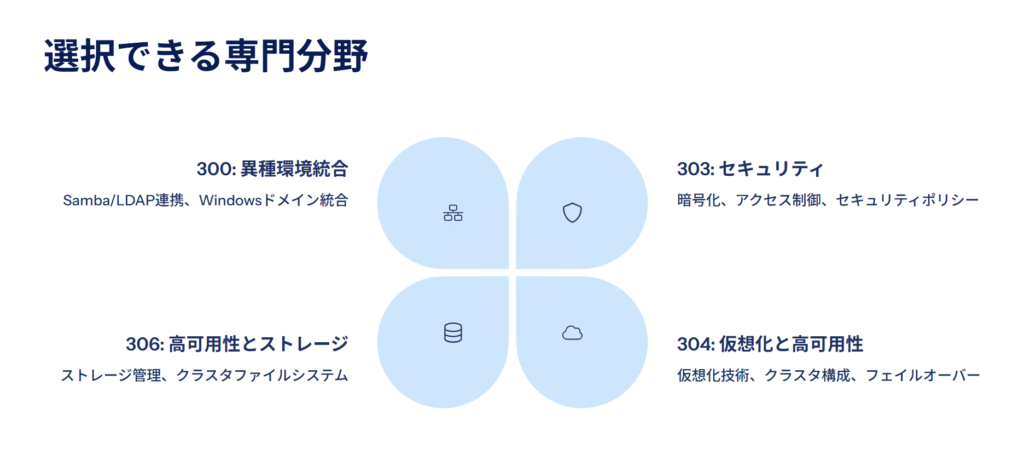 選択できる専門分野

300: 異種環境統合

Samba/LDAP連携、Windowsドメイン統合

303: セキュリティ

暗号化、アクセス制御、セキュリティポリシー

306: 高可用性とストレージ

ストレージ管理、クラスタファイルシステム

304: 仮想化と高可用性

仮想化技術、クラスタ構成、フェイルオーバー